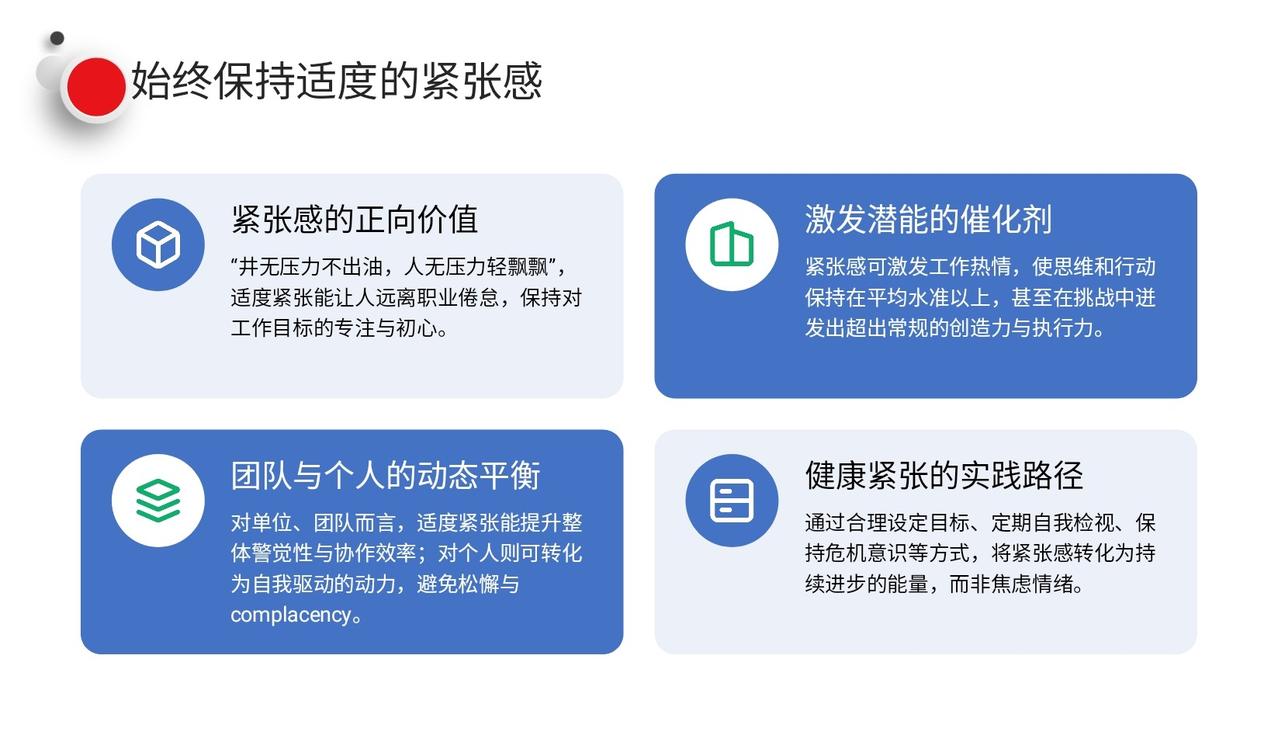 始终保持适度的紧张感

紧张感的正向价值

“井无压力不出油，人无压力轻飘飘”，适度紧张能让人远离职业倦怠，保持对工作目标的专注与初心。

激发潜能的催化剂

紧张感可激发工作热情，使思维和行动保持在平均水准以上，甚至在挑战中迸发出超出常规的创造力与执行力。

团队与个人的动态平衡

对单位、团队而言，适度紧张能提升整体警觉性与协作效率；对个人则可转化为自我驱动的动力，避免松懈与complacency。

健康紧张的实践路径

通过合理设定目标、定期自我检视、保持危机意识等方式，将紧张感转化为持续进步的能量，而非焦虑情绪。